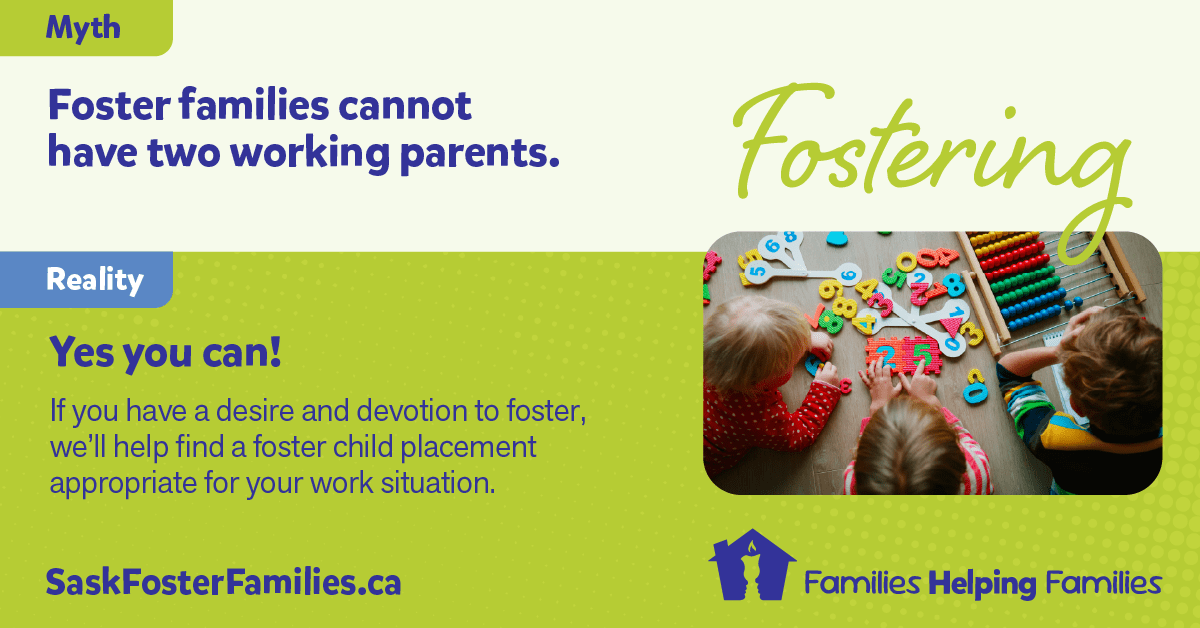 Myth

Foster families cannot have two working parents.

Fostering

Reality

Yes you can!

If you have a desire and devotion to foster, we'll help find a foster child placement appropriate for your work situation.

SaskFosterFamilies.ca

Families Helping Families